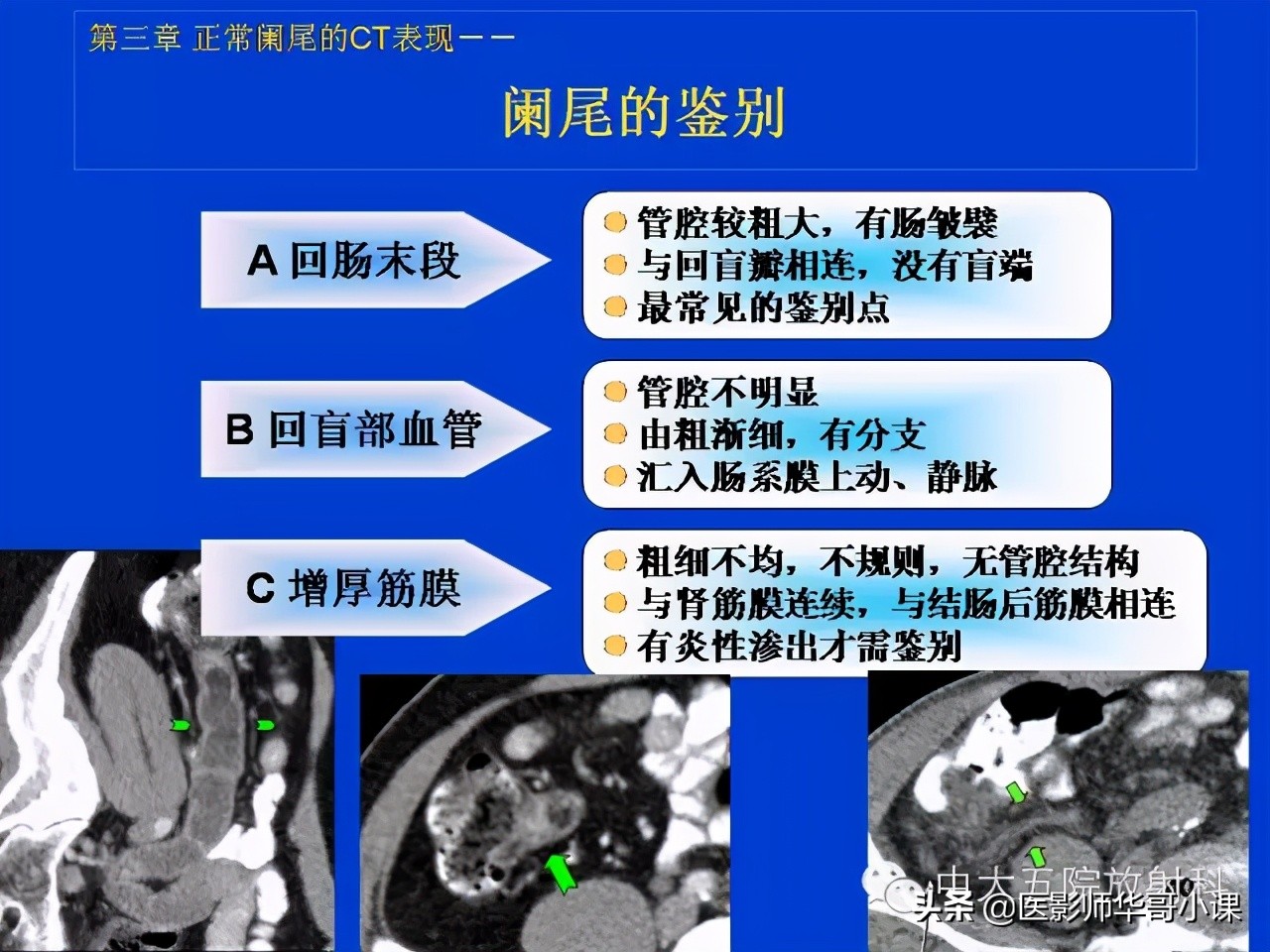 第三章 正常阑尾的CT表现——

阑尾的鉴别

A 回肠末段

管腔较粗大，有肠皱襞
与回盲瓣相连，没有盲端
最常见的鉴别点

B 回盲部血管

管腔不明显
由粗渐细，有分支
汇入肠系膜上动、静脉

C 增厚筋膜

粗细不均，不规则，无管腔结构
与肾筋膜连续，与结肠后筋膜相连
有炎性渗出才需鉴别

中大五院放射科
头条 @医影师华哥小课